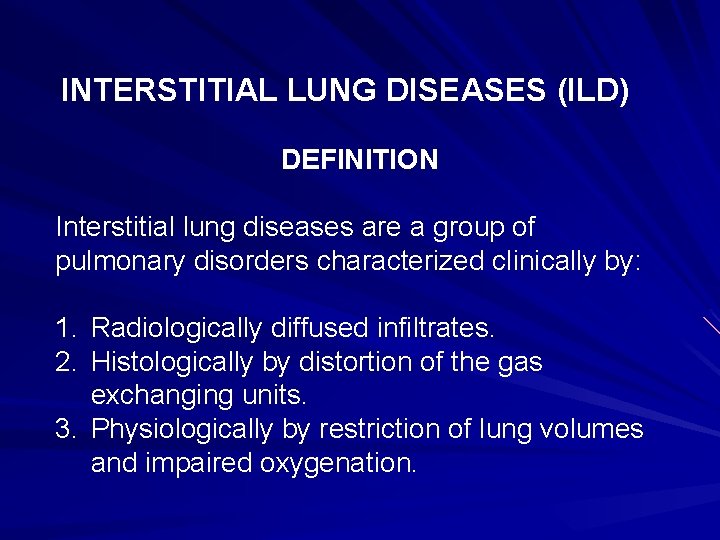 INTERSTITIAL LUNG DISEASES (ILD)

DEFINITION

Interstitial lung diseases are a group of pulmonary disorders characterized clinically by:

1. Radiologically diffused infiltrates.
2. Histologically by distortion of the gas exchanging units.
3. Physiologically by restriction of lung volumes and impaired oxygenation.